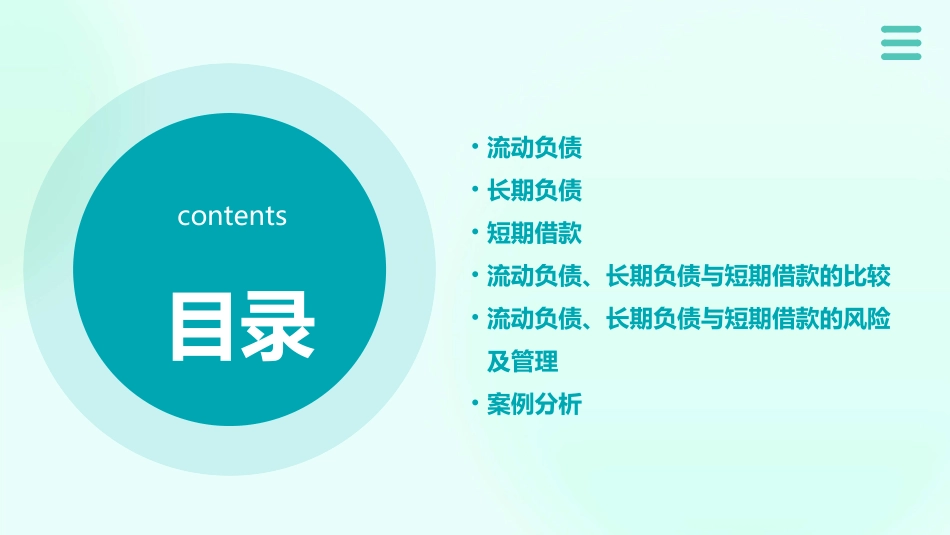 contents

目录

• 流动负债
• 长期负债
• 短期借款
• 流动负债、长期负债与短期借款的比较
• 流动负债、长期负债与短期借款的风险及管理
• 案例分析